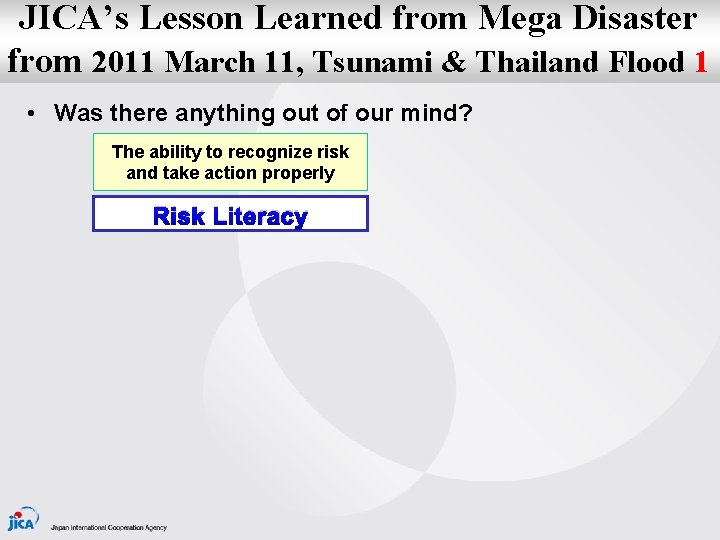 JICA's Lesson Learned from Mega Disaster from 2011 March 11, Tsunami & Thailand Flood 1

• Was there anything out of our mind?

The ability to recognize risk and take action properly

Risk Literacy

JICA

Japan International Cooperation Agency